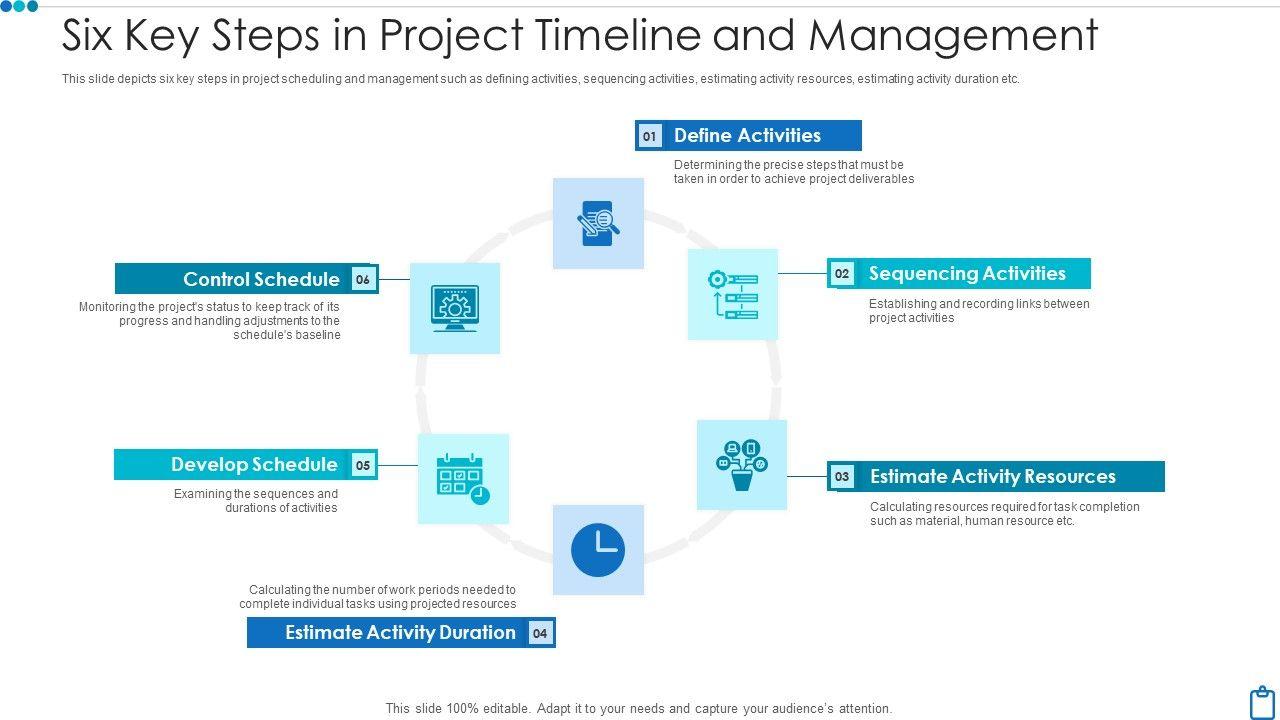 Six Key Steps in Project Timeline and Management

This slide depicts six key steps in project scheduling and management such as defining activities, sequencing activities, estimating activity resources, estimating activity duration etc.

01 Define Activities

Determining the precise steps that must be taken in order to achieve project deliverables

02 Sequencing Activities

Establishing and recording links between project activities

03 Estimate Activity Resources

Calculating resources required for task completion such as material, human resource etc.

Calculating the number of work periods needed to complete individual tasks using projected resources

Estimate Activity Duration 04

Develop Schedule 05

Examining the sequences and durations of activities

Control Schedule 06

Monitoring the project's status to keep track of its progress and handling adjustments to the schedule's baseline

This slide 100% editable. Adapt it to your needs and capture your audience's attention.